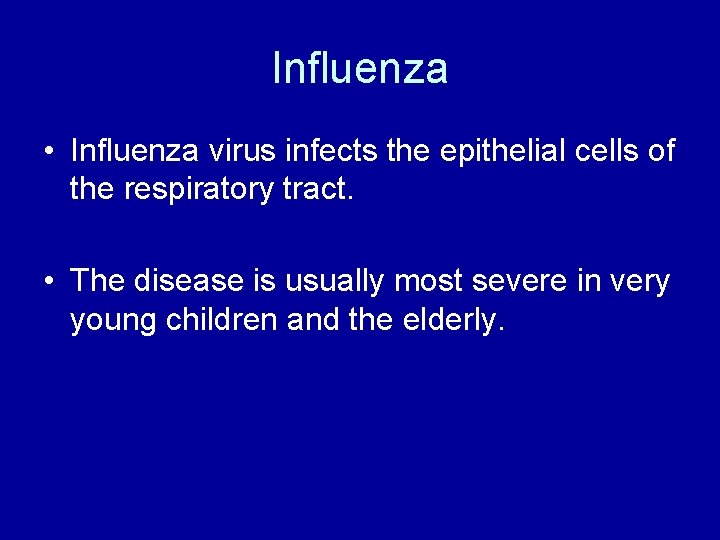 Influenza

• Influenza virus infects the epithelial cells of the respiratory tract.

• The disease is usually most severe in very young children and the elderly.